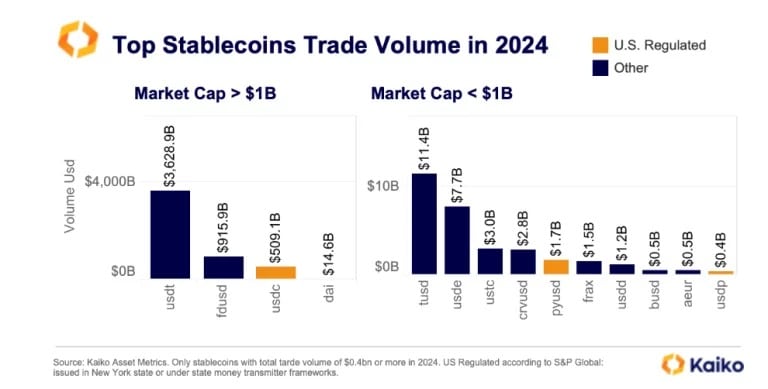 Top Stablecoins Trade Volume in 2024

U.S. Regulated
Other

Market Cap > $1B

Volume Usd

$4,000B
$0B

$3,628.9B
$915.9B
$509.1B
$14.6B

usdt
fdusd
usdc
dai

Market Cap < $1B

$10B
$0B

$11.4B
$7.7B
$3.0B
$2.8B
$1.7B
$1.5B
$1.2B
$0.5B
$0.5B
$0.4B

tusd
usde
ustc
crvusd
pyusd
frax
usdd
busd
aeur
usdp

Source: Kaiko Asset Metrics. Only stablecoins with total tarde volume of $0.4bn or more in 2024. US Regulated according to S&P Global: issued in New York state or under state money transmitter frameworks.

Kaiko